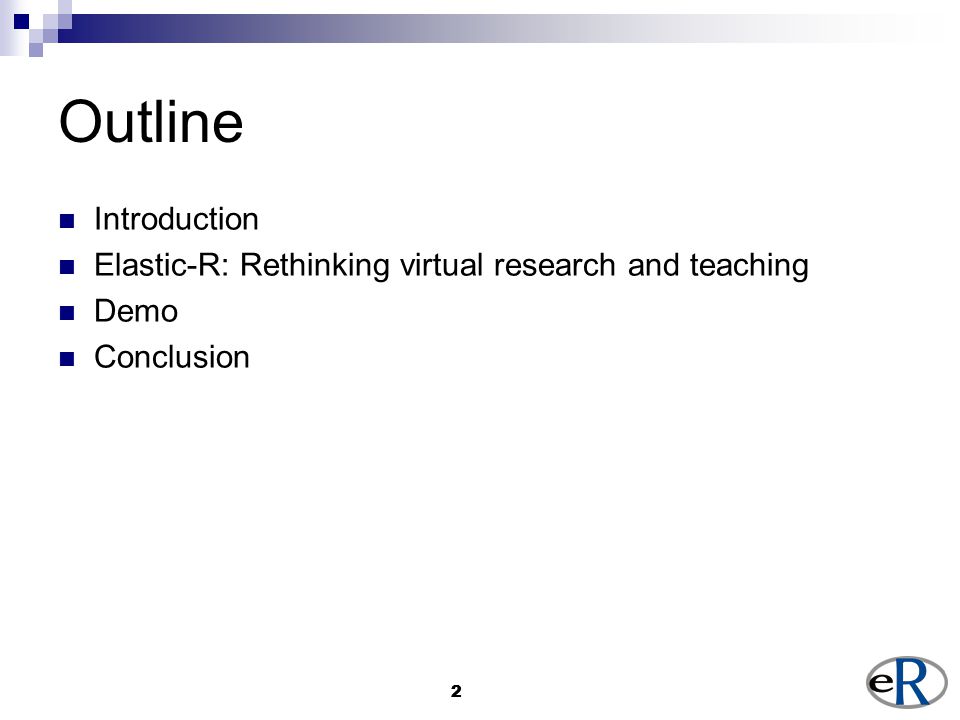 Outline

- Introduction
- Elastic-R: Rethinking virtual research and teaching
- Demo
- Conclusion

2

eR